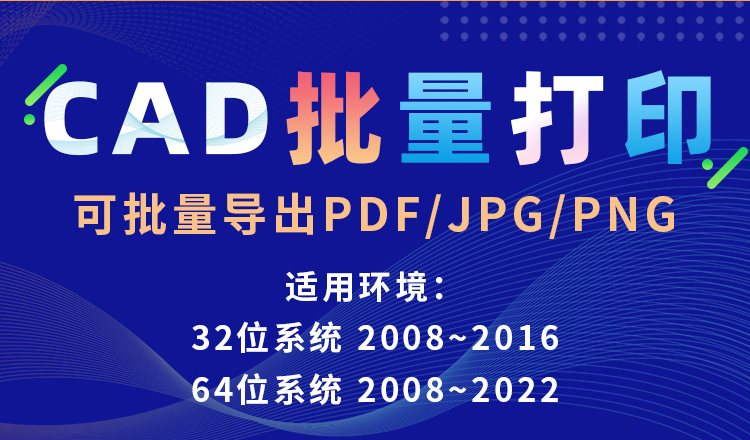 CAD批量打印

可批量导出PDF/JPG/PNG

适用环境：

32位系统 2008~2016

64位系统 2008~2022